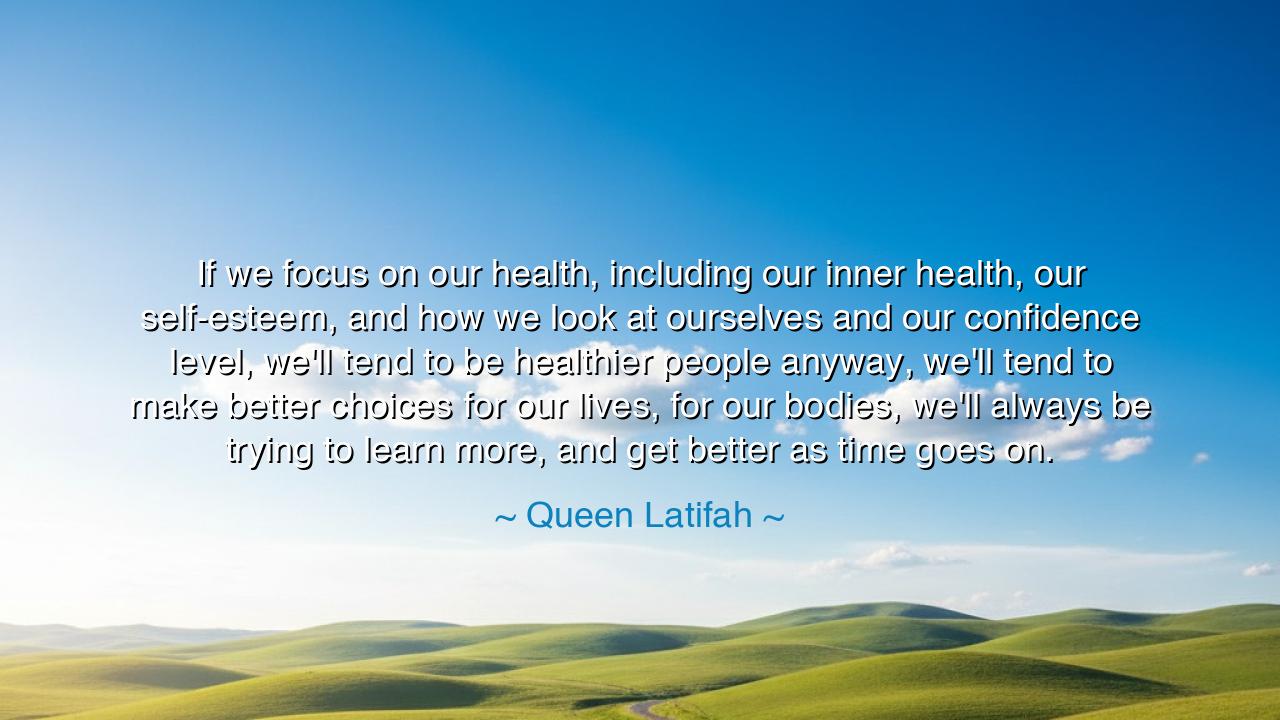 If we focus on our health, including our inner health, our self-esteem, and how we look at ourselves and our confidence level, we'll tend to be healthier people anyway, we'll tend to make better choices for our lives, for our bodies, we'll always be trying to learn more, and get better as time goes on.

~ Queen Latifah ~